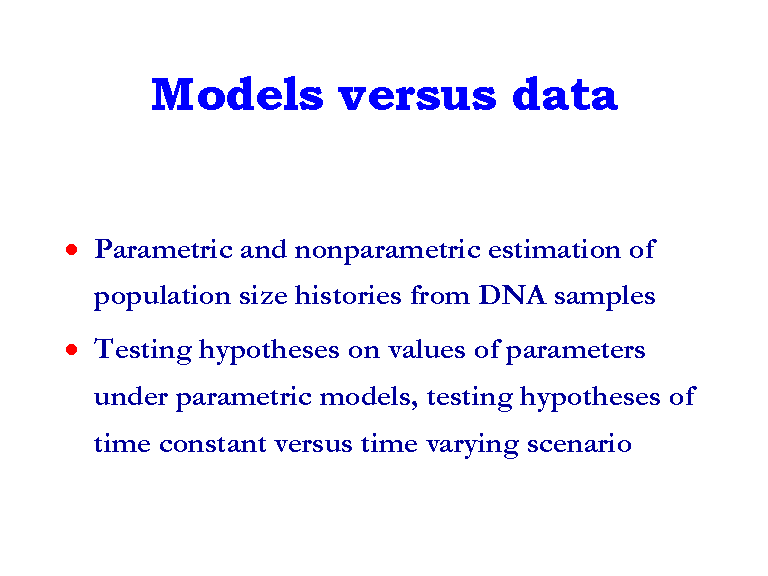 Models versus data

• Parametric and nonparametric estimation of population size histories from DNA samples

• Testing hypotheses on values of parameters under parametric models, testing hypotheses of time constant versus time varying scenario